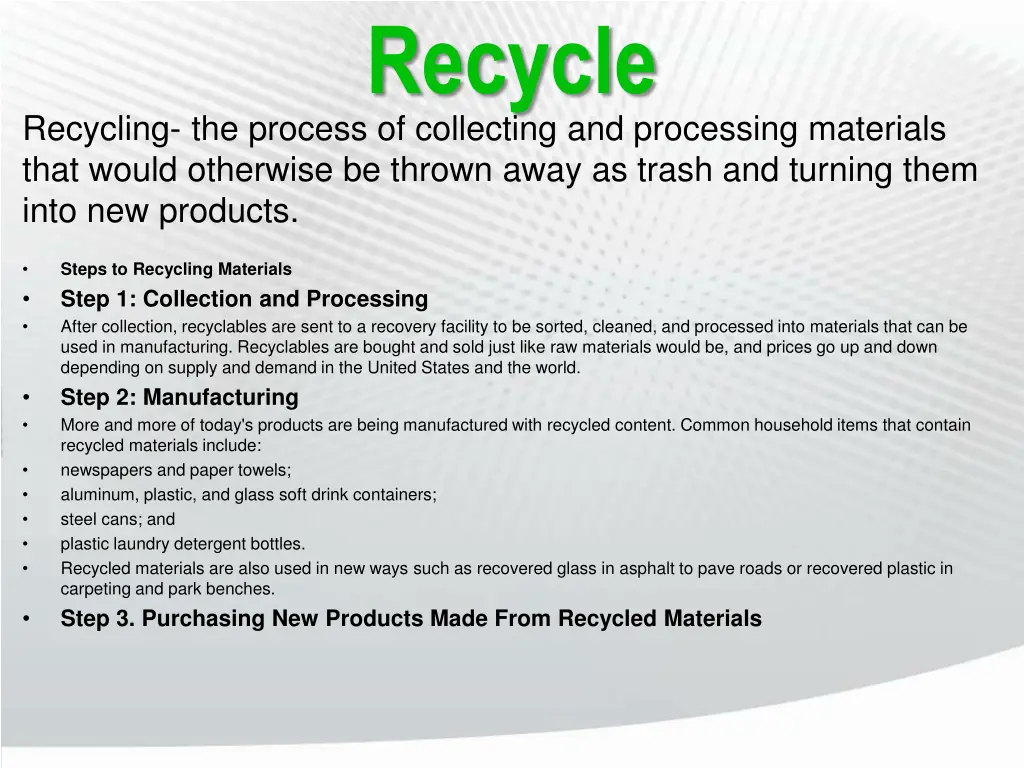 Recycle

Recycling- the process of collecting and processing materials that would otherwise be thrown away as trash and turning them into new products.

• Steps to Recycling Materials
• Step 1: Collection and Processing
• After collection, recyclables are sent to a recovery facility to be sorted, cleaned, and processed into materials that can be used in manufacturing. Recyclables are bought and sold just like raw materials would be, and prices go up and down depending on supply and demand in the United States and the world.
• Step 2: Manufacturing
• More and more of today's products are being manufactured with recycled content. Common household items that contain recycled materials include:
• newspapers and paper towels;
• aluminum, plastic, and glass soft drink containers;
• steel cans; and
• plastic laundry detergent bottles.
• Recycled materials are also used in new ways such as recovered glass in asphalt to pave roads or recovered plastic in carpeting and park benches.
• Step 3. Purchasing New Products Made From Recycled Materials